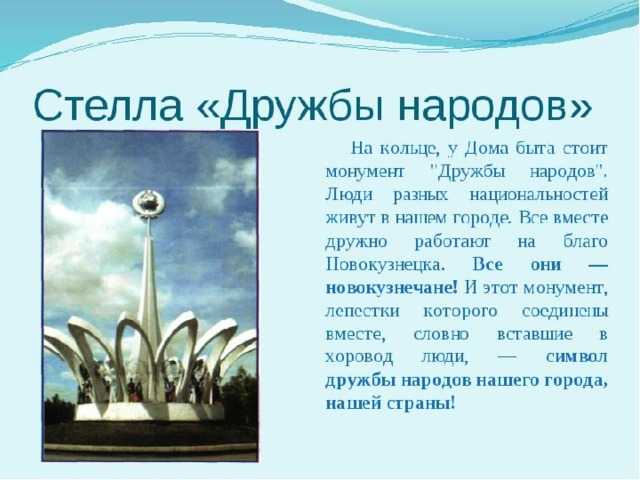 Стелла «Дружбы народов»

На кольце, у Дома быта стоит монумент "Дружбы народов". Люди разных национальностей живут в нашем городе. Все вместе дружно работают на благо Новокузнецка. Все они — новокузнечане! И этот монумент, лепестки которого соединены вместе, словно вставшие в хоровод люди, — символ дружбы народов нашего города, нашей страны!